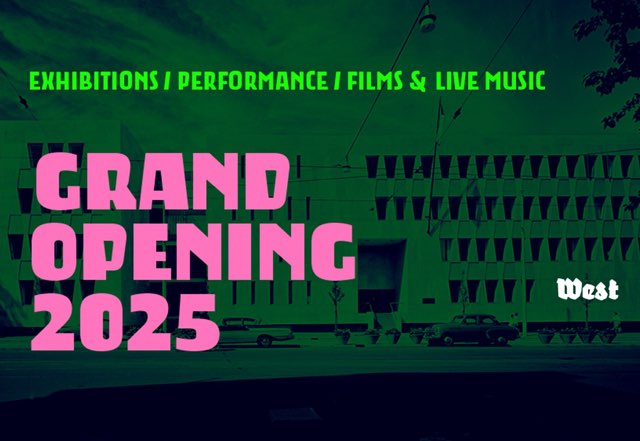 EXHIBITIONS / PERFORMANCE / FILMS & LIVE MUSIC

GRAND OPENING 2025

West